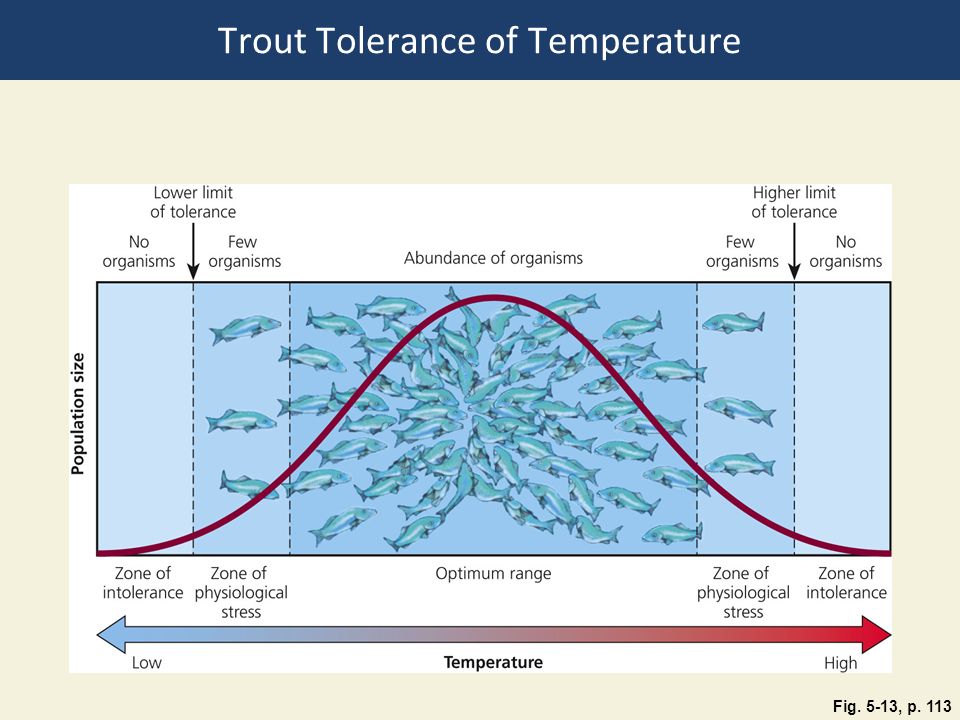 Trout Tolerance of Temperature

Lower limit of tolerance

Higher limit of tolerance

No organisms

Few organisms

Abundance of organisms

Few organisms

No organisms

Population size

Zone of intolerance

Zone of physiological stress

Optimum range

Zone of physiological stress

Zone of intolerance

Low

Temperature

High

Fig. 5-13, p. 113